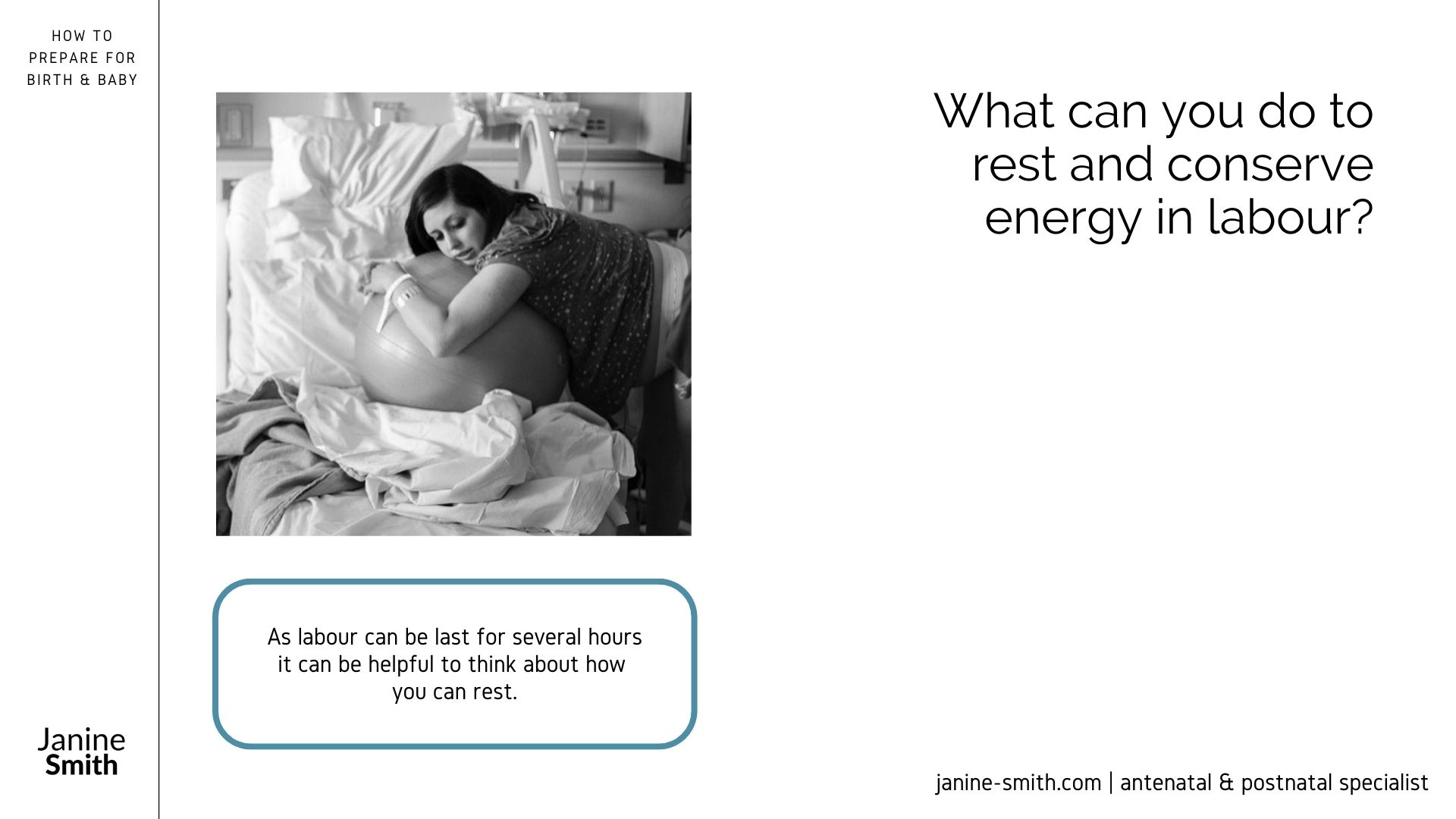 HOW TO PREPARE FOR BIRTH & BABY

What can you do to rest and conserve energy in labour?

As labour can be last for several hours it can be helpful to think about how you can rest.

Janine Smith

janine-smith.com | antenatal & postnatal specialist